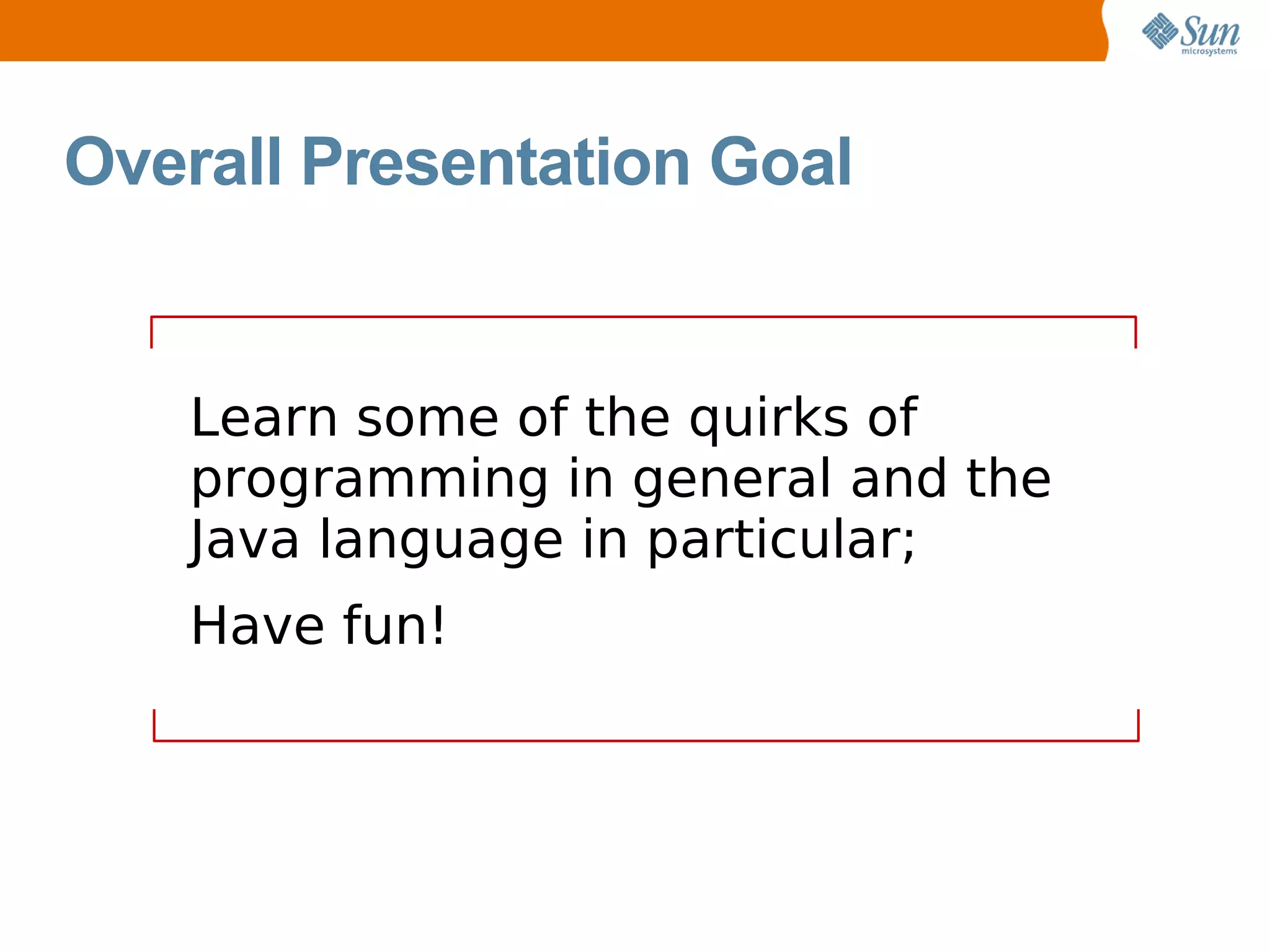 Sun microsystems

Overall Presentation Goal

Learn some of the quirks of programming in general and the Java language in particular;

Have fun!